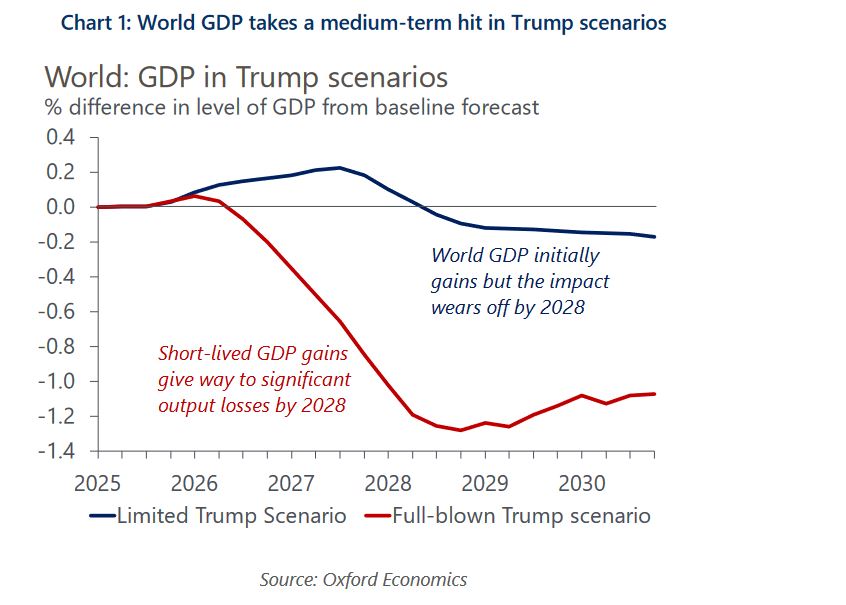 Chart 1: World GDP takes a medium-term hit in Trump scenarios

World: GDP in Trump scenarios
% difference in level of GDP from baseline forecast

0.4
0.2
0.0
-0.2
-0.4
-0.6
-0.8
-1.0
-1.2
-1.4

World GDP initially gains but the impact wears off by 2028

Short-lived GDP gains give way to significant output losses by 2028

2025 2026 2027 2028 2029 2030

Limited Trump Scenario   Full-blown Trump scenario

Source: Oxford Economics